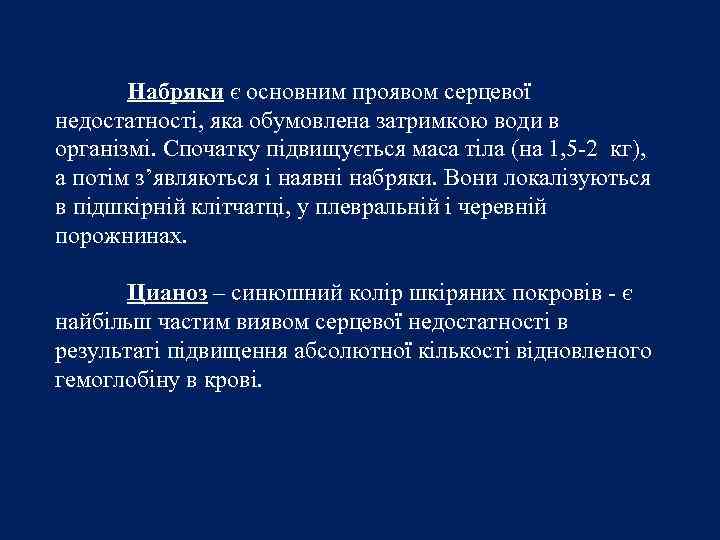 Набряки є основним проявом серцевої недостатності, яка обумовлена затримкою води в організмі. Спочатку підвищується маса тіла (на 1,5-2  кг), а потім з’являються і наявні набряки. Вони локалізуються в підшкірній клітчатці, у плевральній і черевній порожнинах.

Цианоз – синюшний колір шкіряних покровів - є найбільш частим виявом серцевої недостатності в результаті підвищення абсолютної кількості відновленого гемоглобіну в крові.